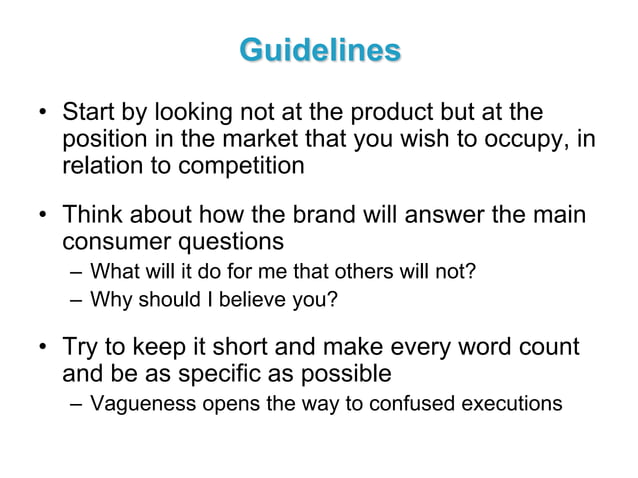 Guidelines

• Start by looking not at the product but at the position in the market that you wish to occupy, in relation to competition

• Think about how the brand will answer the main consumer questions
– What will it do for me that others will not?
– Why should I believe you?

• Try to keep it short and make every word count and be as specific as possible
– Vagueness opens the way to confused executions